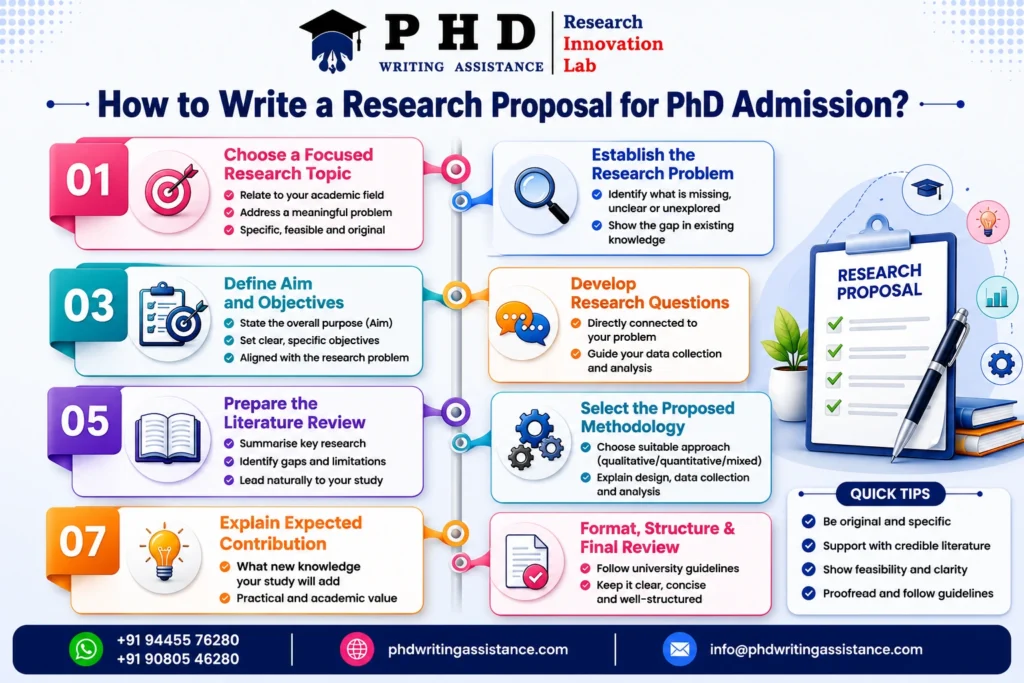 PHD
WRITING ASSISTANCE
Research
Innovation
Lab

How to Write a Research Proposal for PhD Admission?

01
Choose a Focused Research Topic
Relate to your academic field
Address a meaningful problem
Specific, feasible and original

Establish the Research Problem
Identify what is missing, unclear or unexplored
Show the gap in existing knowledge

03
Define Aim and Objectives
State the overall purpose (Aim)
Set clear, specific objectives
Aligned with the research problem

Develop Research Questions
Directly connected to your problem
Guide your data collection and analysis

05
Prepare the Literature Review
Summarise key research
Identify gaps and limitations
Lead naturally to your study

Select the Proposed Methodology
Choose suitable approach (qualitative/quantitative/mixed)
Explain design, data collection and analysis

07
Explain Expected Contribution
What new knowledge your study will add
Practical and academic value

Format, Structure & Final Review
Follow university guidelines
Keep it clear, concise and well-structured

RESEARCH PROPOSAL

QUICK TIPS
Be original and specific
Support with credible literature
Show feasibility and clarity
Proofread and follow guidelines

+91 94455 76280
+91 90805 46280
phdwritingassistance.com
info@phdwritingassistance.com